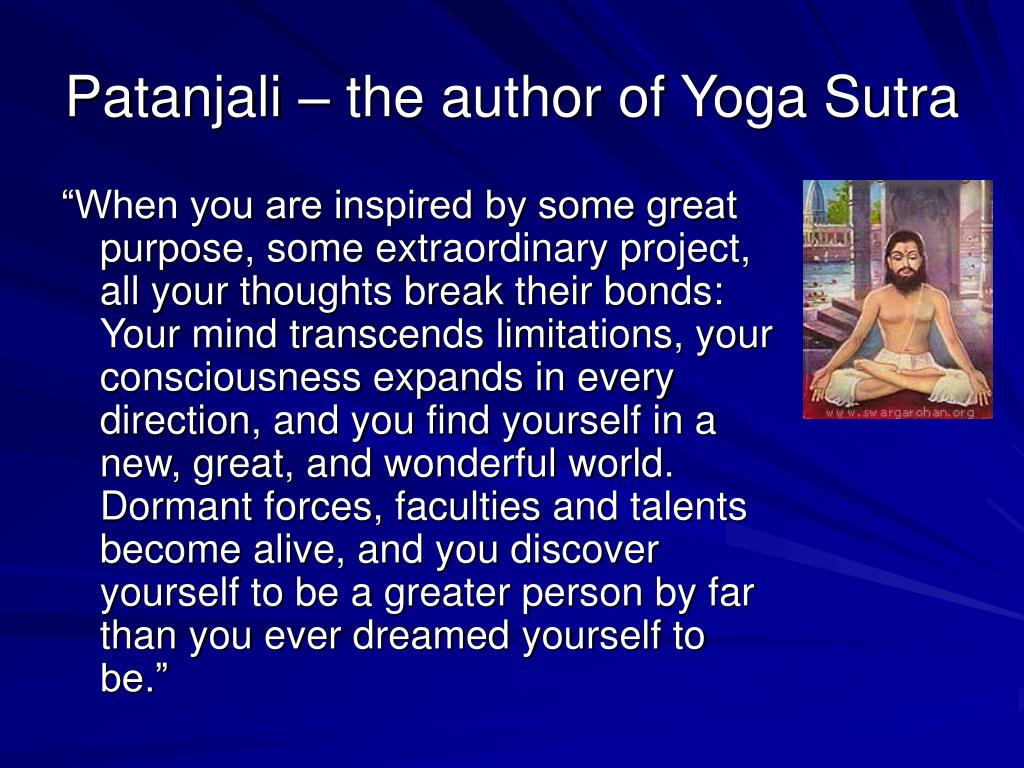 Patanjali – the author of Yoga Sutra

“When you are inspired by some great purpose, some extraordinary project, all your thoughts break their bonds: Your mind transcends limitations, your consciousness expands in every direction, and you find yourself in a new, great, and wonderful world. Dormant forces, faculties and talents become alive, and you discover yourself to be a greater person by far than you ever dreamed yourself to be.”

www.swargarohan.org